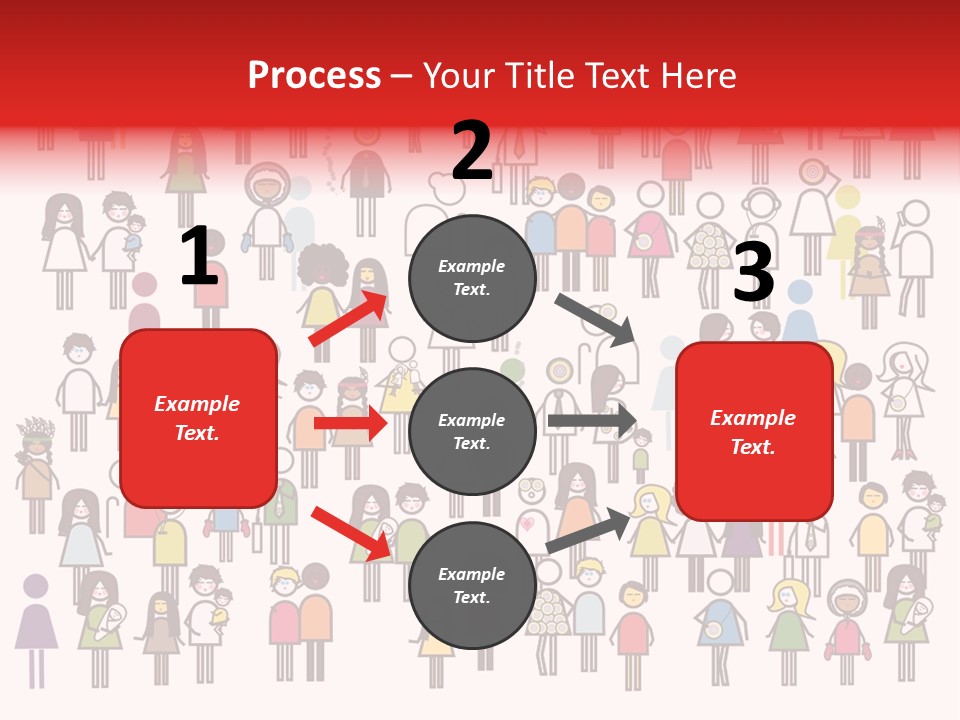 Process – Your Title Text Here

1

Example Text.

2

Example Text.

Example Text.

Example Text.

3

Example Text.